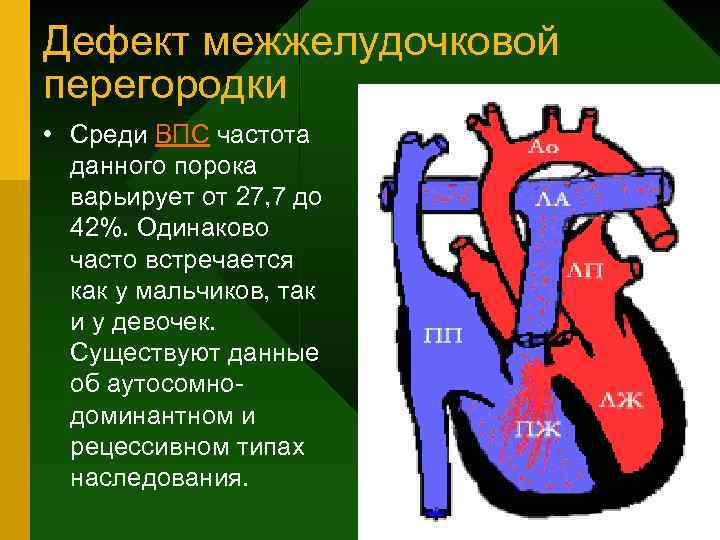 Дефект межжелудочковой перегородки

• Среди ВПС частота данного порока варьирует от 27,7 до 42%. Одинаково часто встречается как у мальчиков, так и у девочек. Существуют данные об аутосомно-доминантном и рецессивном типах наследования.

Ао

ЛА

ЛП

ПП

ЛЖ

ПЖ